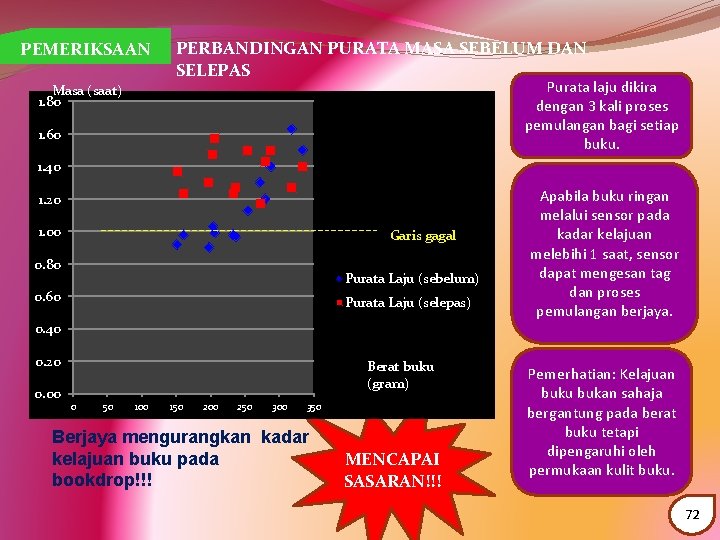 PEMERIKSAAN

PERBANDINGAN PURATA MASA SEBELUM DAN SELEPAS

Masa (saat)

1.80
1.60
1.40
1.20
1.00
0.80
0.60
0.40
0.20
0.00

0 50 100 150 200 250 300 350

Garis gagal

Purata Laju (sebelum)
Purata Laju (selepas)

Berat buku (gram)

Purata laju dikira dengan 3 kali proses pemulangan bagi setiap buku.

Apabila buku ringan melalui sensor pada kadar kelajuan melebihi 1 saat, sensor dapat mengesan tag dan proses pemulangan berjaya.

Pemerhatian: Kelajuan buku bukan sahaja bergantung pada berat buku tetapi dipengaruhi oleh permukaan kulit buku.

Berjaya mengurangkan kadar kelajuan buku pada bookdrop!!!

MENCAPAI SASARAN!!!

72